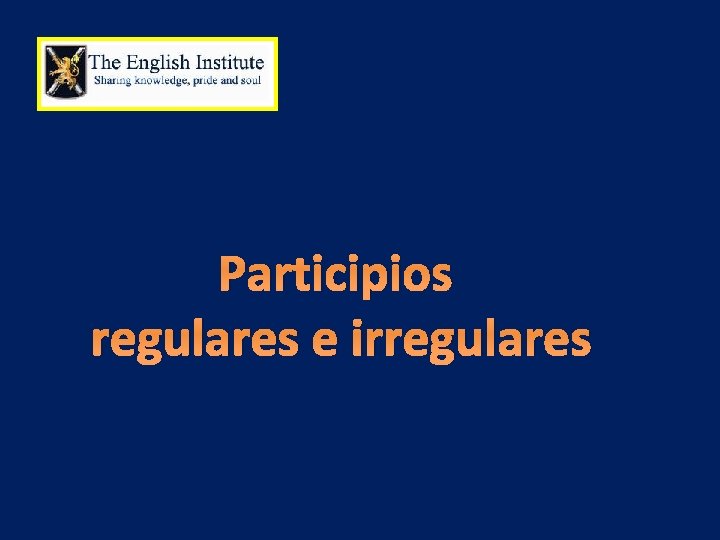 The English Institute
Sharing knowledge, pride and soul

Participios
regulares e irregulares